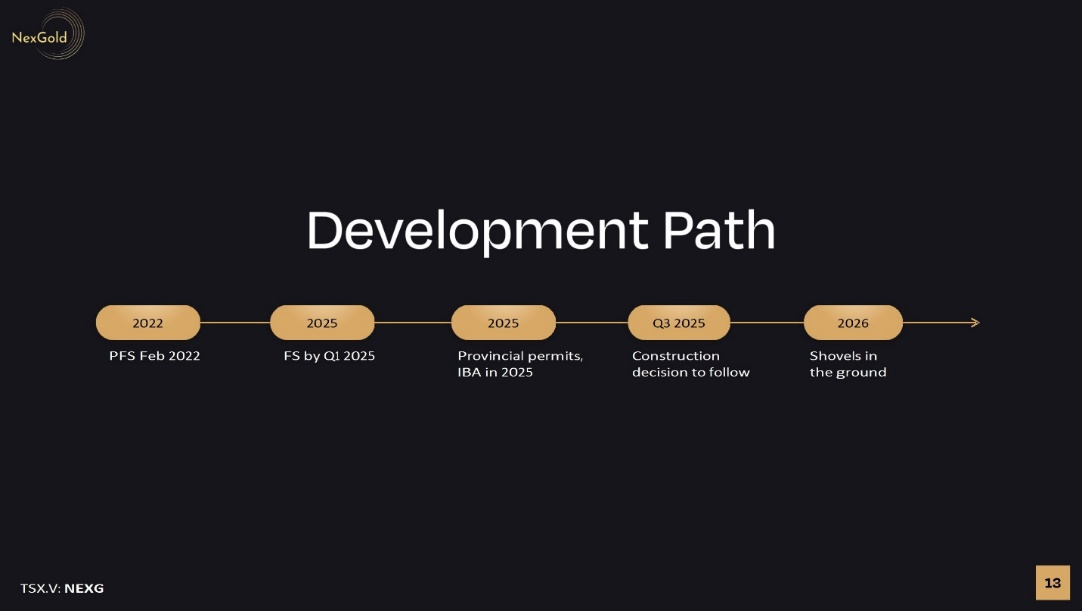 NexGold

Development Path

2022
PFS Feb 2022

2025
FS by Q1 2025

2025
Provincial permits, IBA in 2025

Q3 2025
Construction decision to follow

2026
Shovels in the ground

TSX.V: NEXG

13